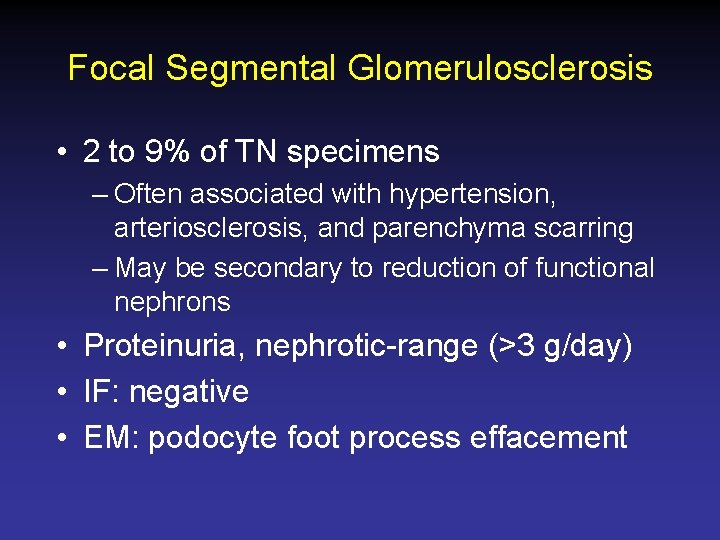 Focal Segmental Glomerulosclerosis

• 2 to 9% of TN specimens
– Often associated with hypertension, arteriosclerosis, and parenchyma scarring
– May be secondary to reduction of functional nephrons
• Proteinuria, nephrotic-range (>3 g/day)
• IF: negative
• EM: podocyte foot process effacement